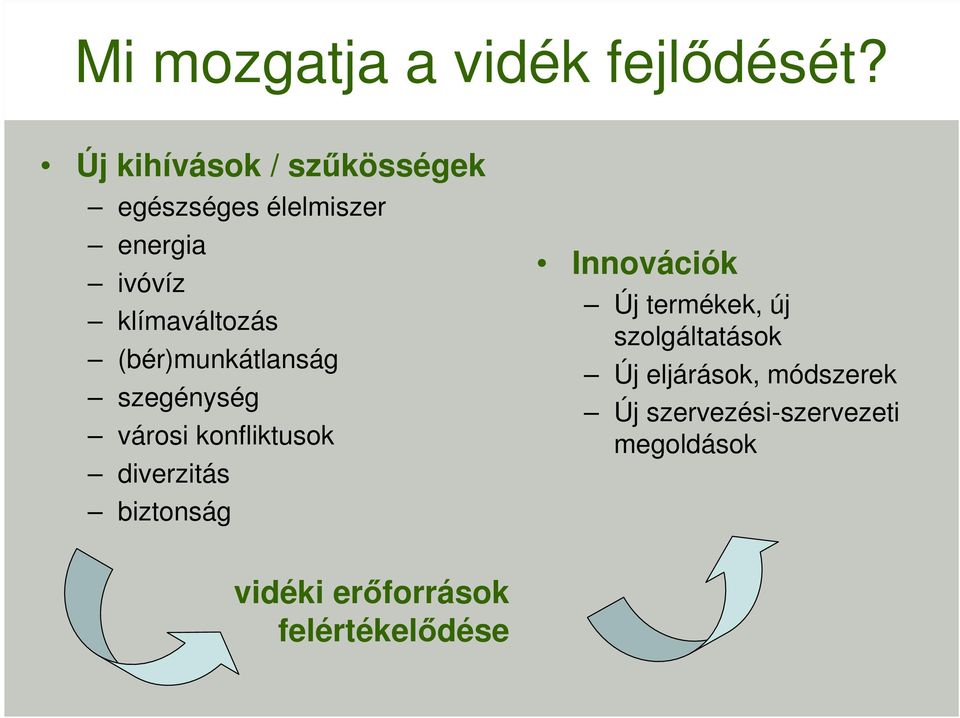 Mi mozgatja a vidék fejlődését?

• Új kihívások / szűkösségek
– egészséges élelmiszer
– energia
– ivóvíz
– klímaváltozás
– (bér)munkátlanság
– szegénység
– városi konfliktusok
– diverzitás
– biztonság

• Innovációk
– Új termékek, új szolgáltatások
– Új eljárások, módszerek
– Új szervezési-szervezeti megoldások

vidéki erőforrások felértékelődése